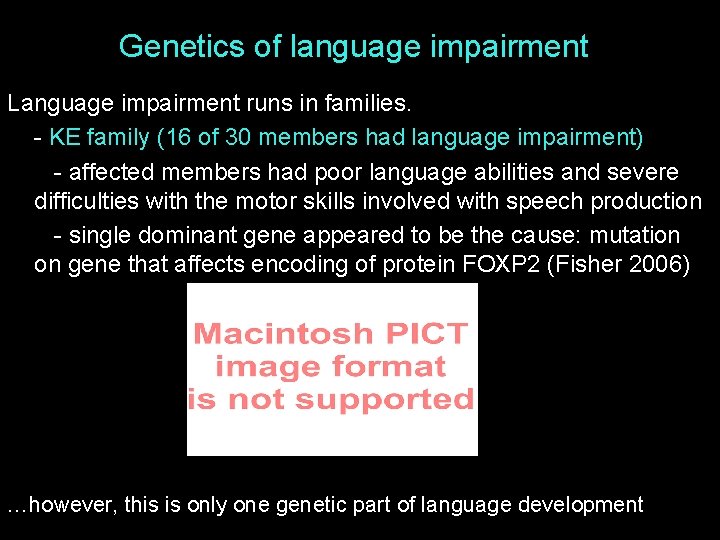 Genetics of language impairment

Language impairment runs in families.

- KE family (16 of 30 members had language impairment)

- affected members had poor language abilities and severe difficulties with the motor skills involved with speech production

- single dominant gene appeared to be the cause: mutation on gene that affects encoding of protein FOXP2 (Fisher 2006)

Macintosh PICT image format is not supported

…however, this is only one genetic part of language development